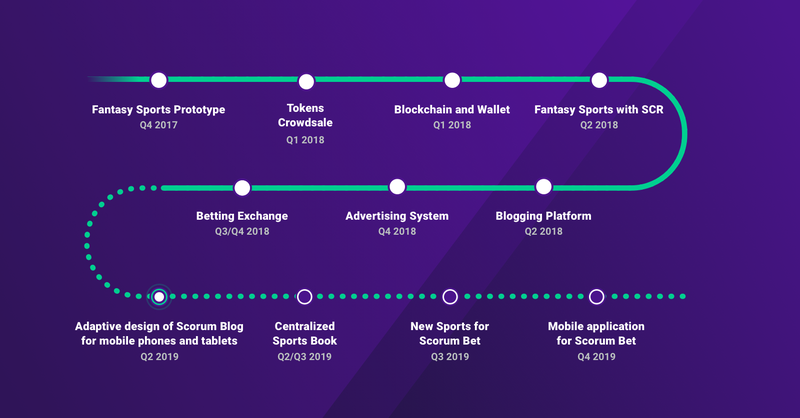 Fantasy Sports Prototype
Q4 2017

Tokens Crowdsale
Q1 2018

Blockchain and Wallet
Q1 2018

Fantasy Sports with SCR
Q2 2018

Betting Exchange
Q3/Q4 2018

Advertising System
Q4 2018

Blogging Platform
Q2 2018

Adaptive design of Scorum Blog for mobile phones and tablets
Q2 2019

Centralized Sports Book
Q2/Q3 2019

New Sports for Scorum Bet
Q3 2019

Mobile application for Scorum Bet
Q4 2019